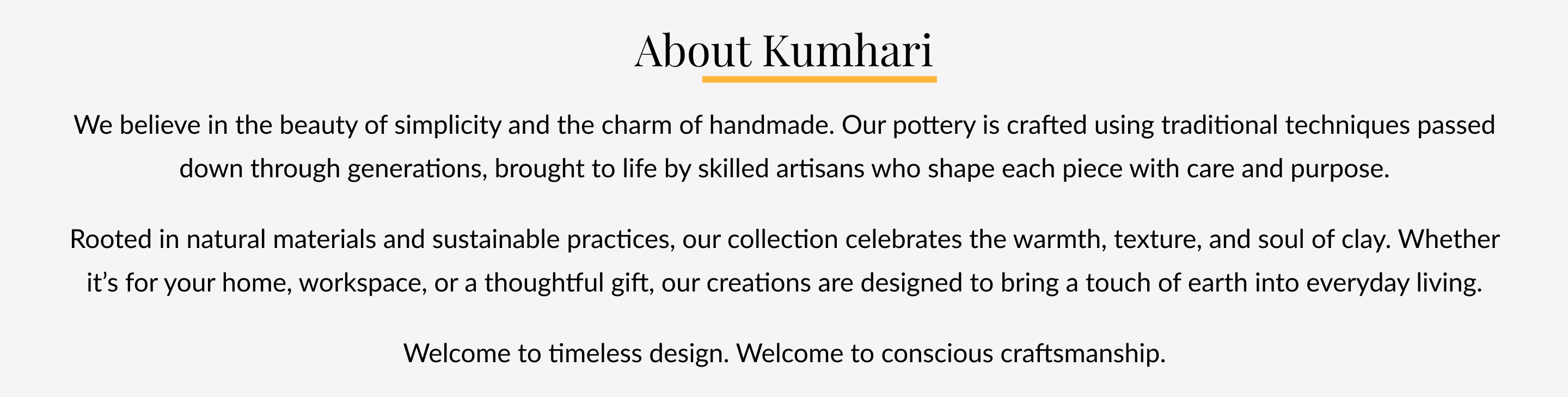 About Kumhari

We believe in the beauty of simplicity and the charm of handmade. Our pottery is crafted using traditional techniques passed down through generations, brought to life by skilled artisans who shape each piece with care and purpose.

Rooted in natural materials and sustainable practices, our collection celebrates the warmth, texture, and soul of clay. Whether it’s for your home, workspace, or a thoughtful gift, our creations are designed to bring a touch of earth into everyday living.

Welcome to timeless design. Welcome to conscious craftsmanship.